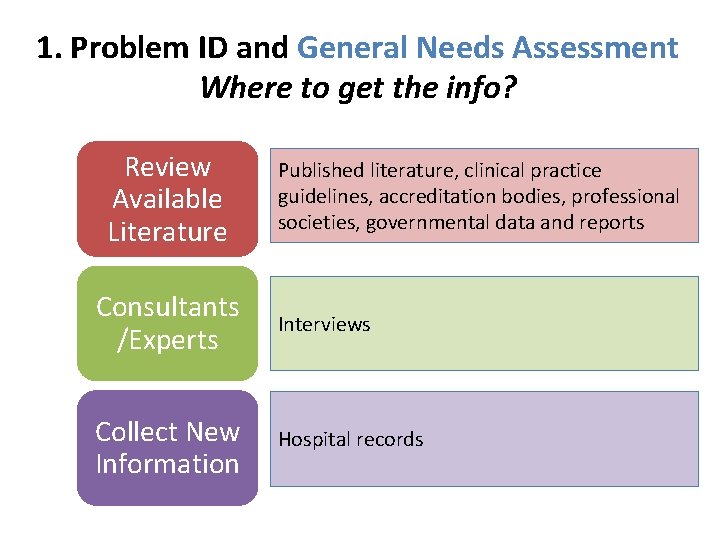 1. Problem ID and General Needs Assessment
Where to get the info?

Review Available Literature

Published literature, clinical practice guidelines, accreditation bodies, professional societies, governmental data and reports

Consultants /Experts

Interviews

Collect New Information

Hospital records